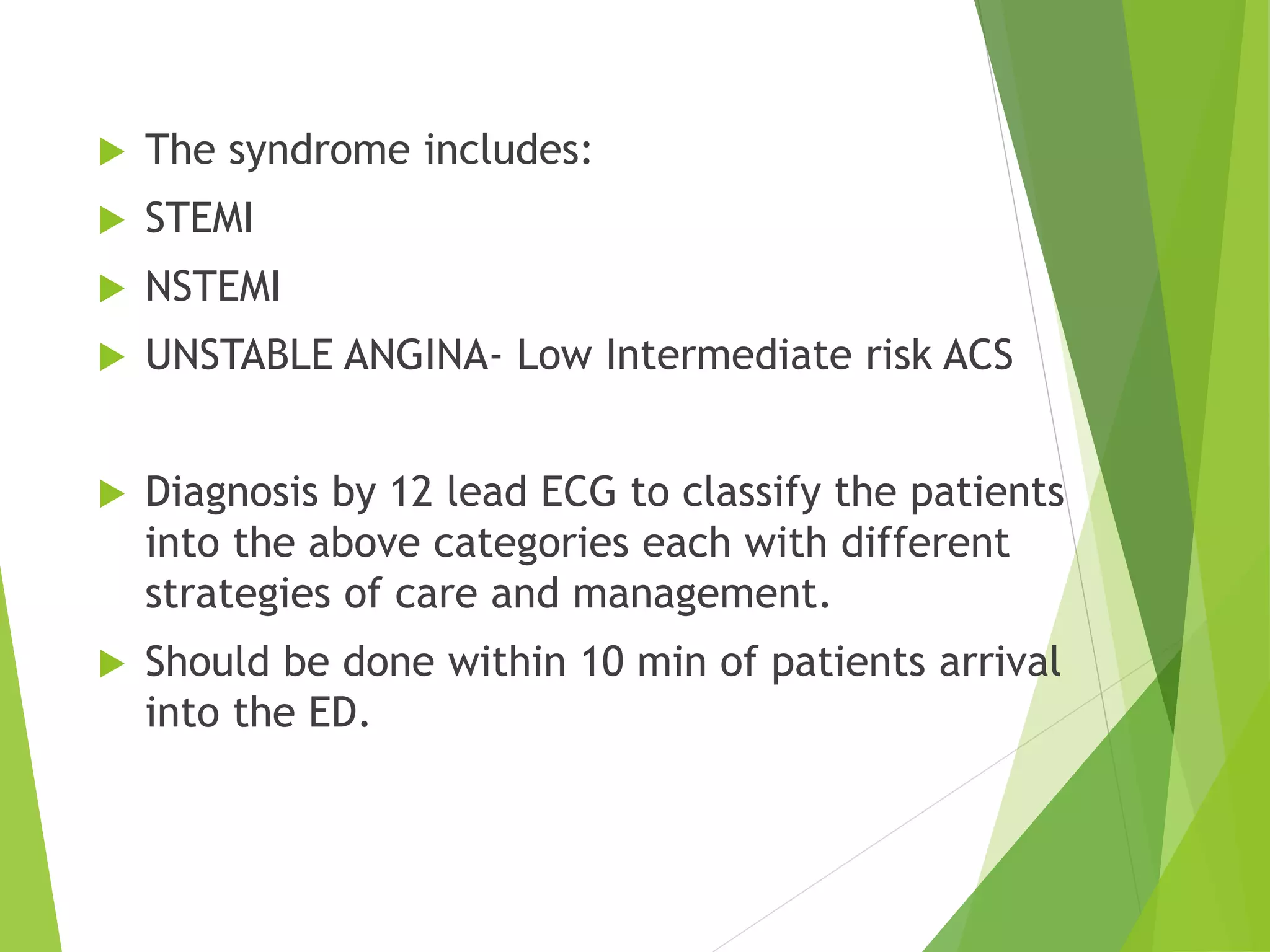 The syndrome includes:

STEMI

NSTEMI

UNSTABLE ANGINA- Low Intermediate risk ACS

Diagnosis by 12 lead ECG to classify the patients into the above categories each with different strategies of care and management.

Should be done within 10 min of patients arrival into the ED.